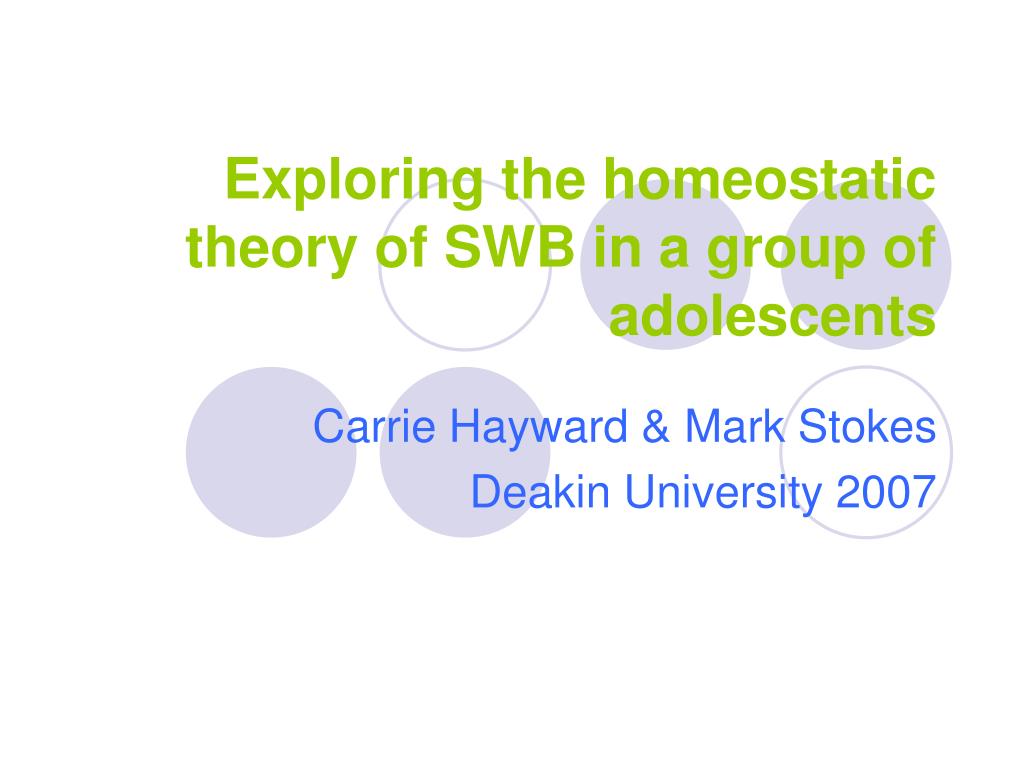 Exploring the homeostatic theory of SWB in a group of adolescents

Carrie Hayward & Mark Stokes
Deakin University 2007